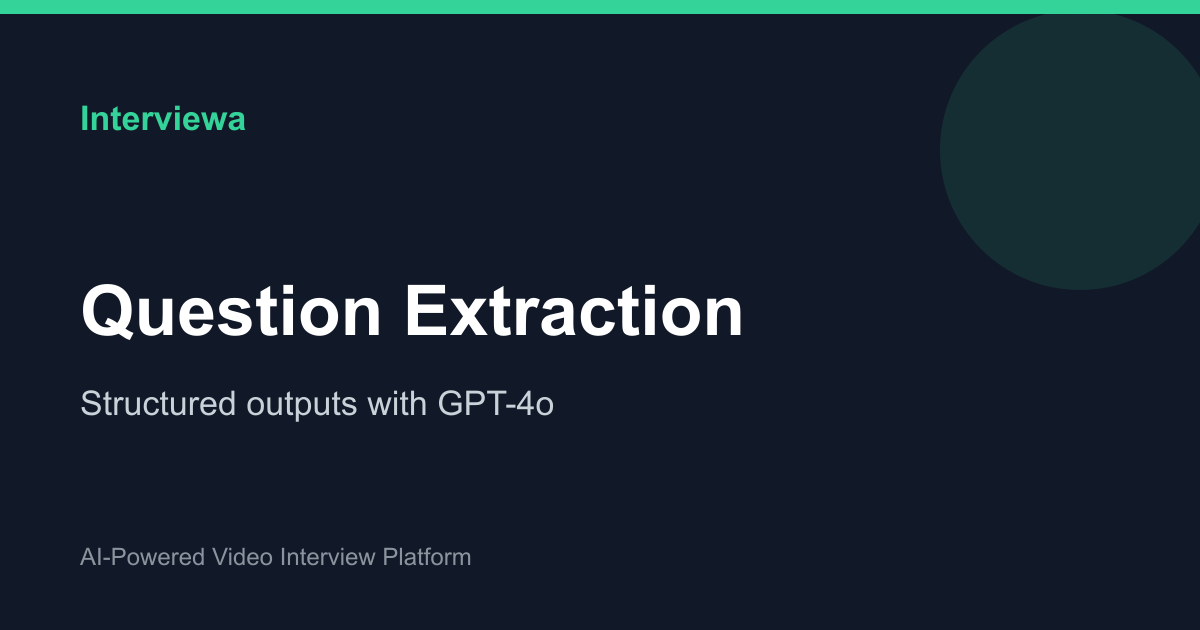 Interviewa

Question Extraction

Structured outputs with GPT-4o

AI-Powered Video Interview Platform